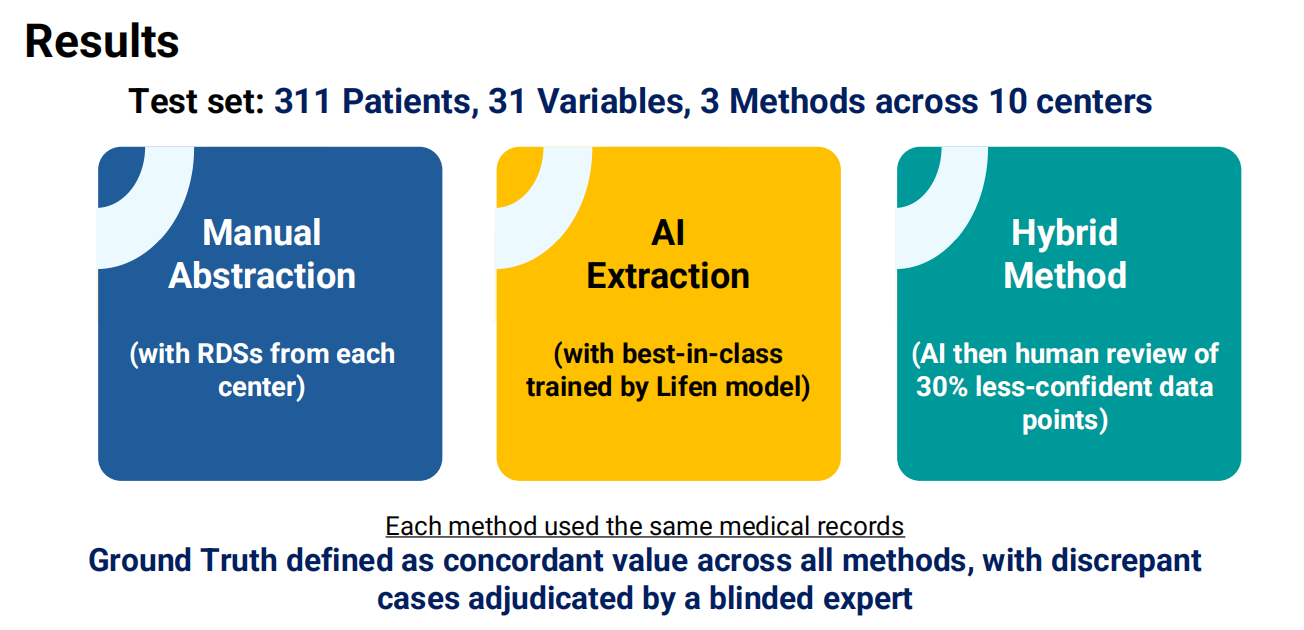 Results

Test set: 311 Patients, 31 Variables, 3 Methods across 10 centers

Manual Abstraction

(with RDSs from each center)

AI Extraction

(with best-in-class trained by Lifen model)

Hybrid Method

(AI then human review of 30% less-confident data points)

Each method used the same medical records

Ground Truth defined as concordant value across all methods, with discrepant cases adjudicated by a blinded expert